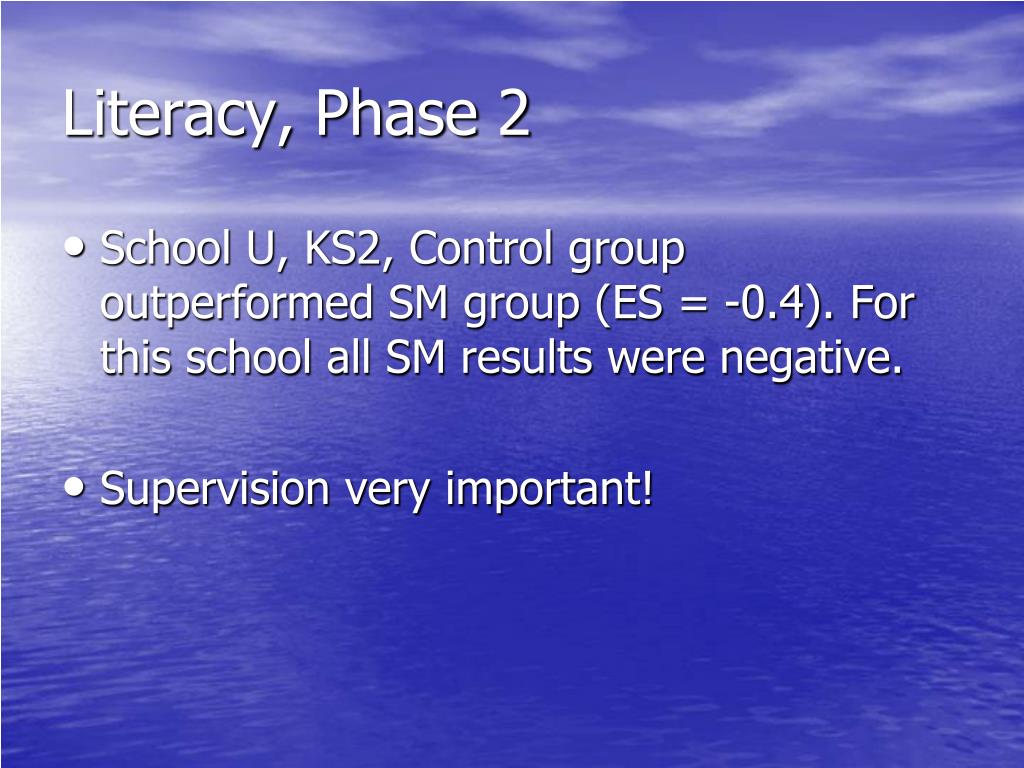 Literacy, Phase 2

• School U, KS2, Control group outperformed SM group (ES = -0.4). For this school all SM results were negative.

• Supervision very important!